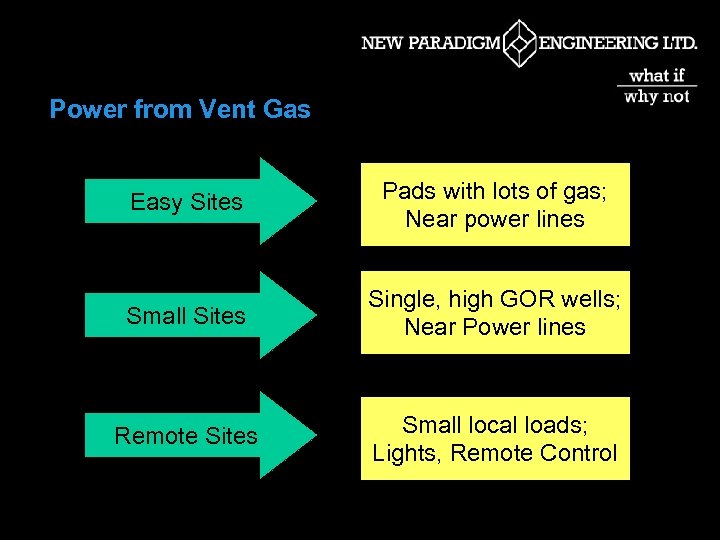 NEW PARADIGM ENGINEERING LTD.

what if
why not

Power from Vent Gas

Easy Sites

Pads with lots of gas; Near power lines

Small Sites

Single, high GOR wells; Near Power lines

Remote Sites

Small local loads; Lights, Remote Control